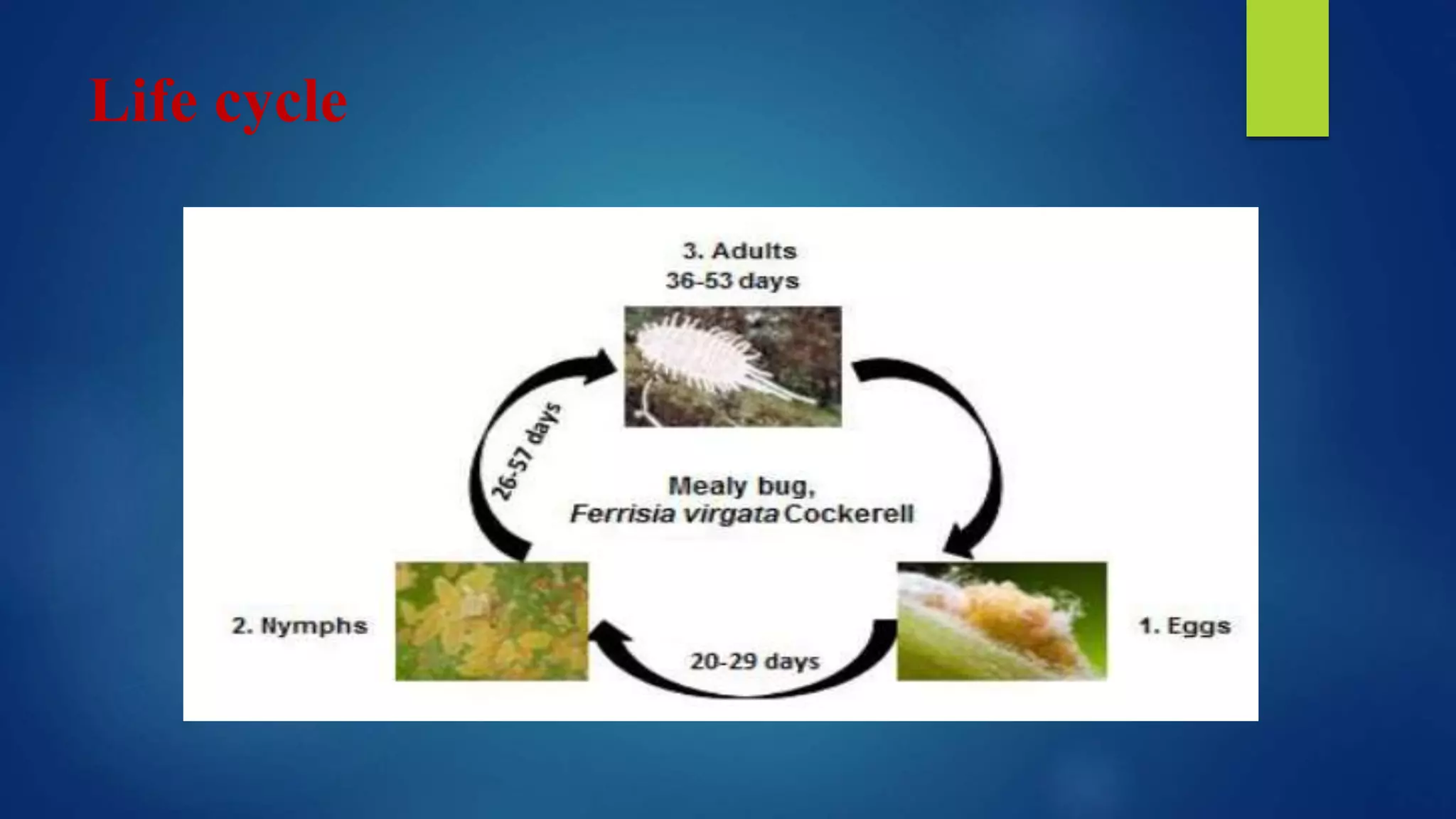 Life cycle

3. Adults
36-53 days

26-57 days

Mealy bug,
Ferrisia virgata Cockerell

2. Nymphs

20-29 days

1. Eggs